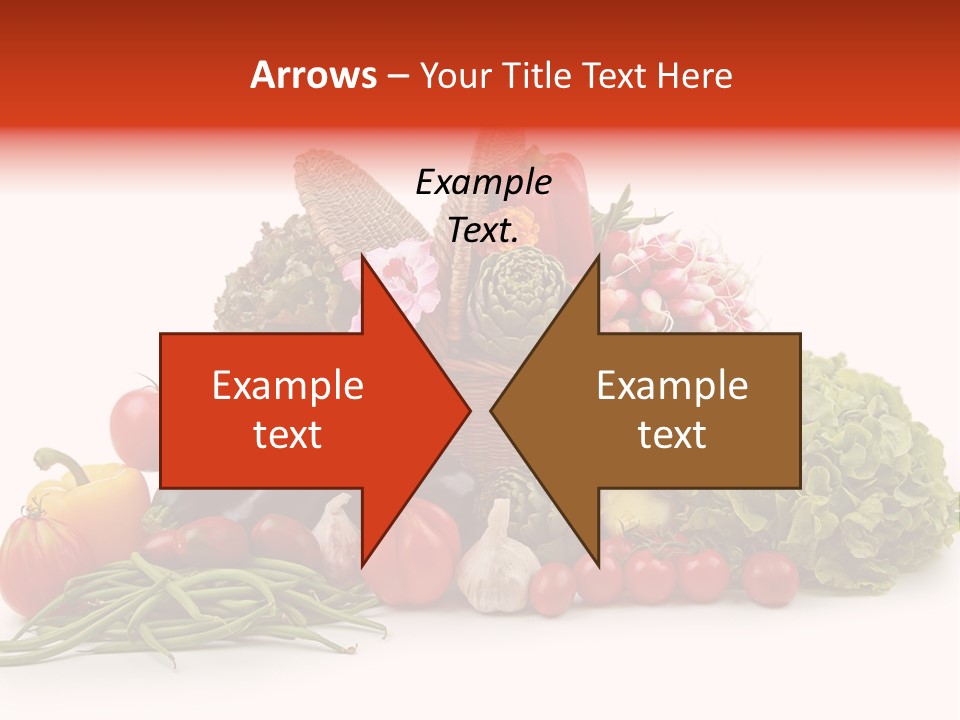 Arrows – Your Title Text Here

Example Text.

Example text

Example text